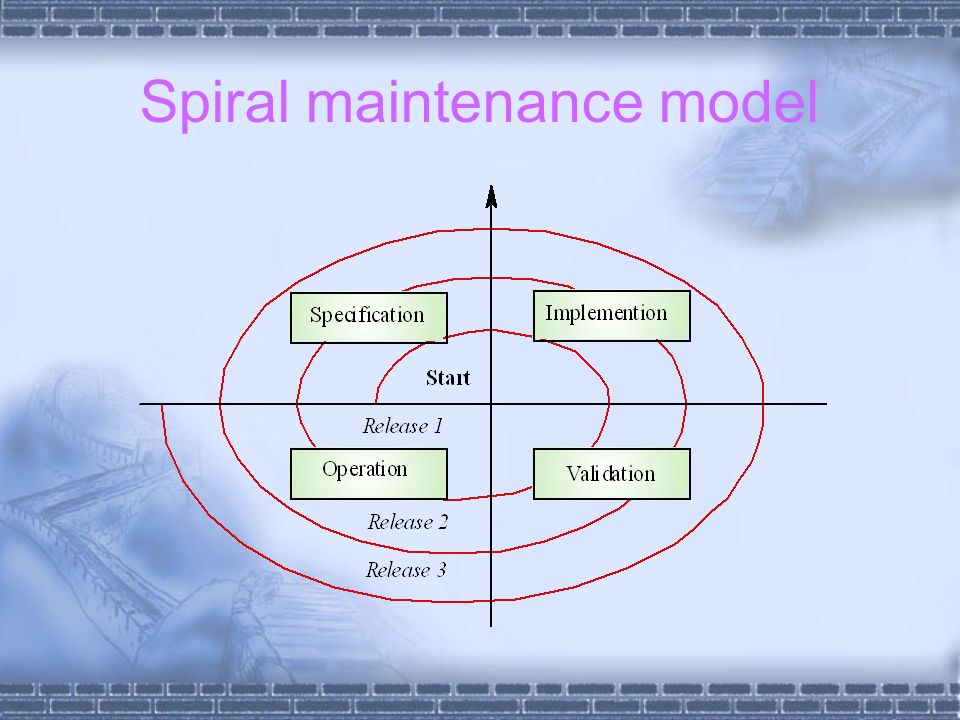 Spiral maintenance model

Specification

Implemention

Start

Release 1

Operation

Validation

Release 2

Release 3